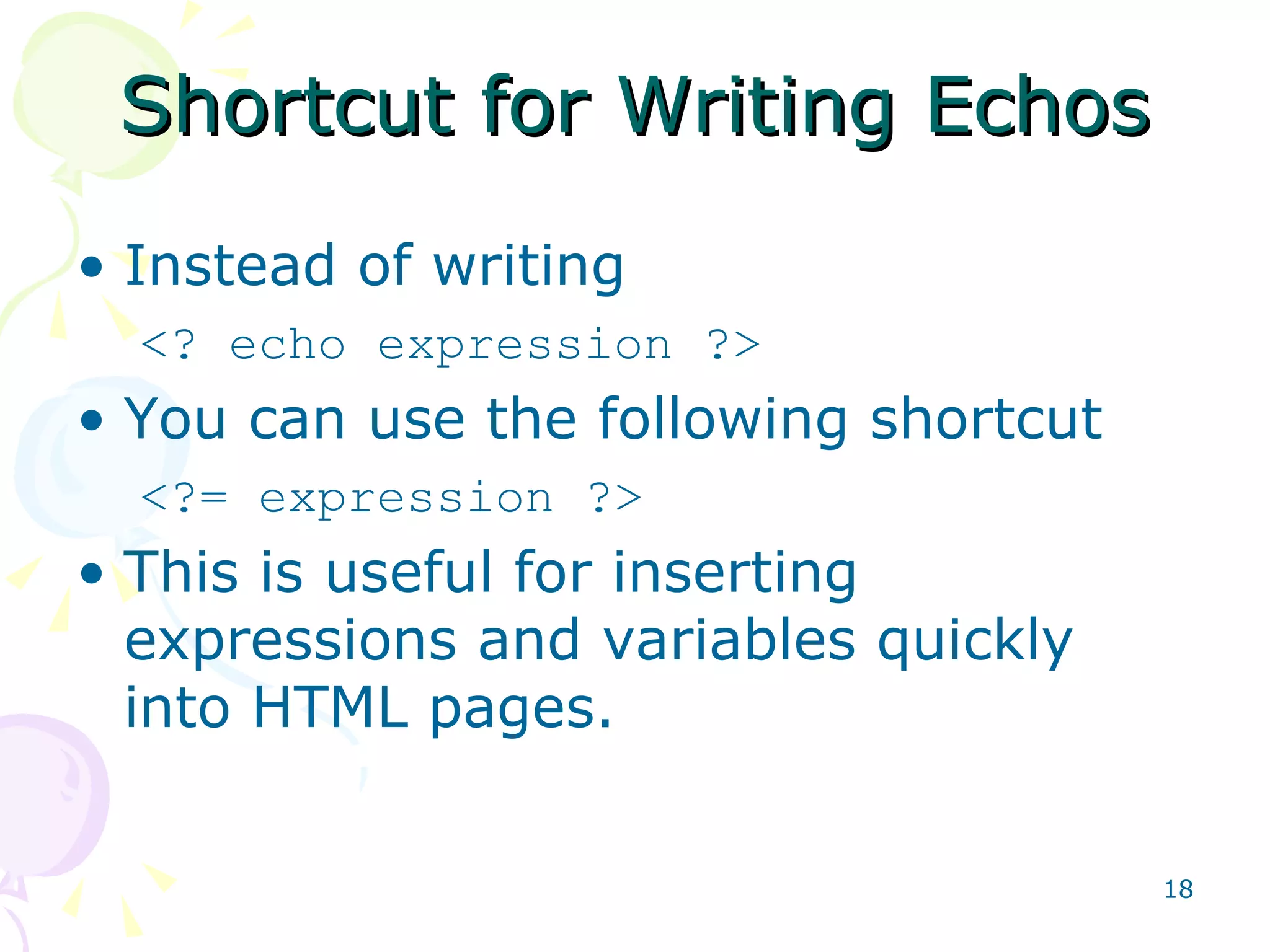 Shortcut for Writing Echos

• Instead of writing

<? echo expression ?>

• You can use the following shortcut

<?= expression ?>

• This is useful for inserting expressions and variables quickly into HTML pages.

18